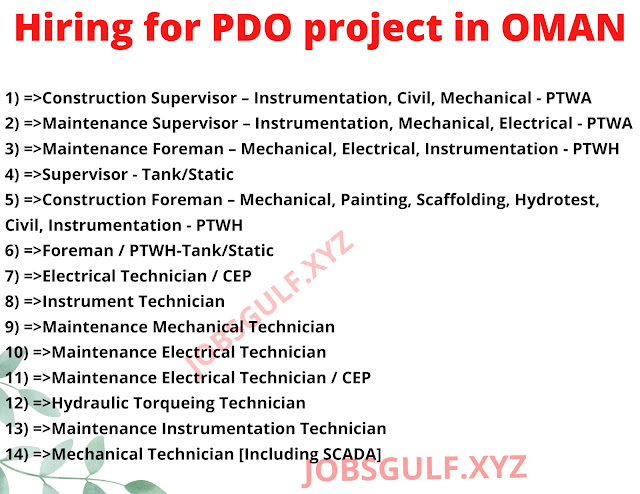 Hiring for PDO project in OMAN

1) =>Construction Supervisor – Instrumentation, Civil, Mechanical - PTWA
2) =>Maintenance Supervisor – Instrumentation, Mechanical, Electrical - PTWA
3) =>Maintenance Foreman – Mechanical, Electrical, Instrumentation - PTWH
4) =>Supervisor - Tank/Static
5) =>Construction Foreman – Mechanical, Painting, Scaffolding, Hydrotest, Civil, Instrumentation - PTWH
6) =>Foreman / PTWH-Tank/Static
7) =>Electrical Technician / CEP
8) =>Instrument Technician
9) =>Maintenance Mechanical Technician
10) =>Maintenance Electrical Technician
11) =>Maintenance Electrical Technician / CEP
12) =>Hydraulic Torqueing Technician
13) =>Maintenance Instrumentation Technician
14) =>Mechanical Technician [Including SCADA]

JOBSGULF.XYZ

JOBSGULF.XYZ